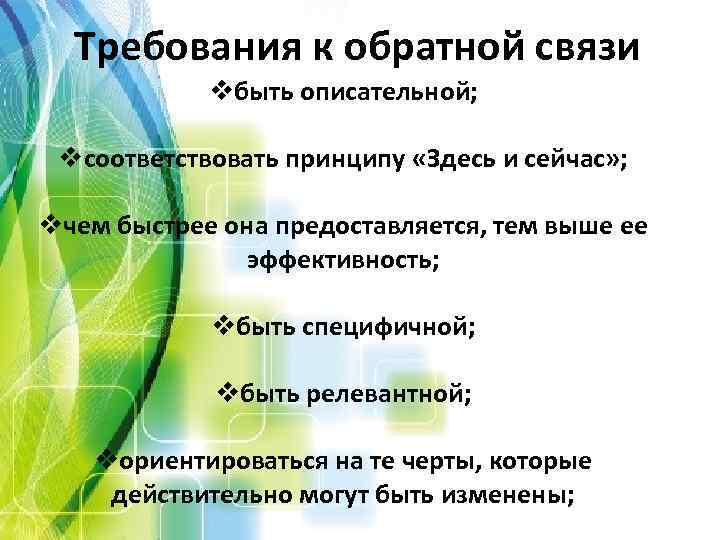 Требования к обратной связи

❖быть описательной;

❖соответствовать принципу «Здесь и сейчас»;

❖чем быстрее она предоставляется, тем выше ее эффективность;

❖быть специфичной;

❖быть релевантной;

❖ориентироваться на те черты, которые действительно могут быть изменены;